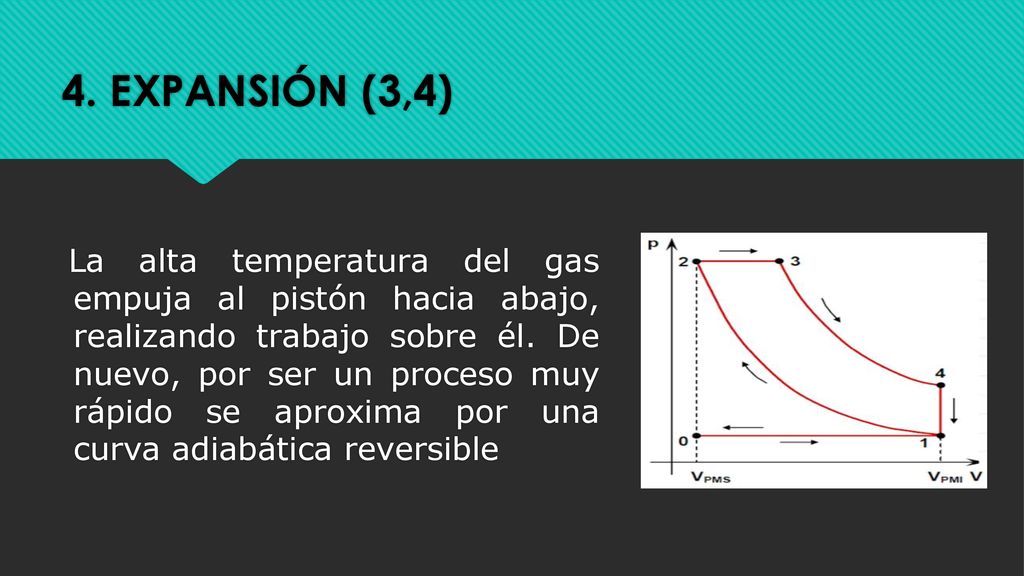 4. EXPANSIÓN (3,4)

La alta temperatura del gas empuja al pistón hacia abajo, realizando trabajo sobre él. De nuevo, por ser un proceso muy rápido se aproxima por una curva adiabática reversible

p
2
3
4
0
1
$V_{PMS}$
$V_{PMI}$
V